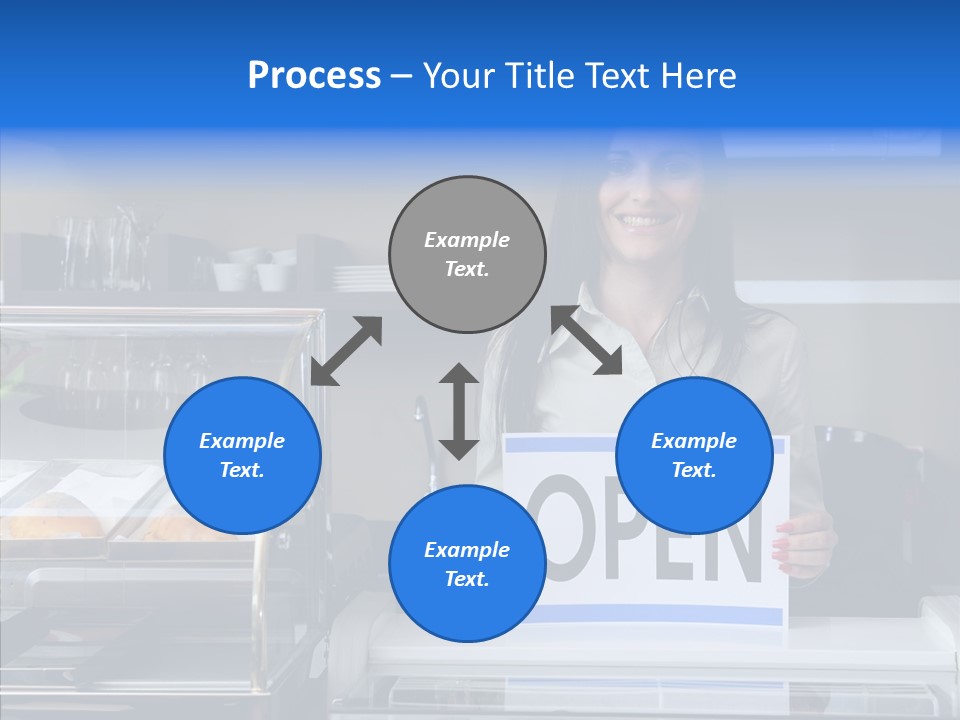 Process – Your Title Text Here

Example Text.

Example Text.

Example Text.

Example Text.

OPEN